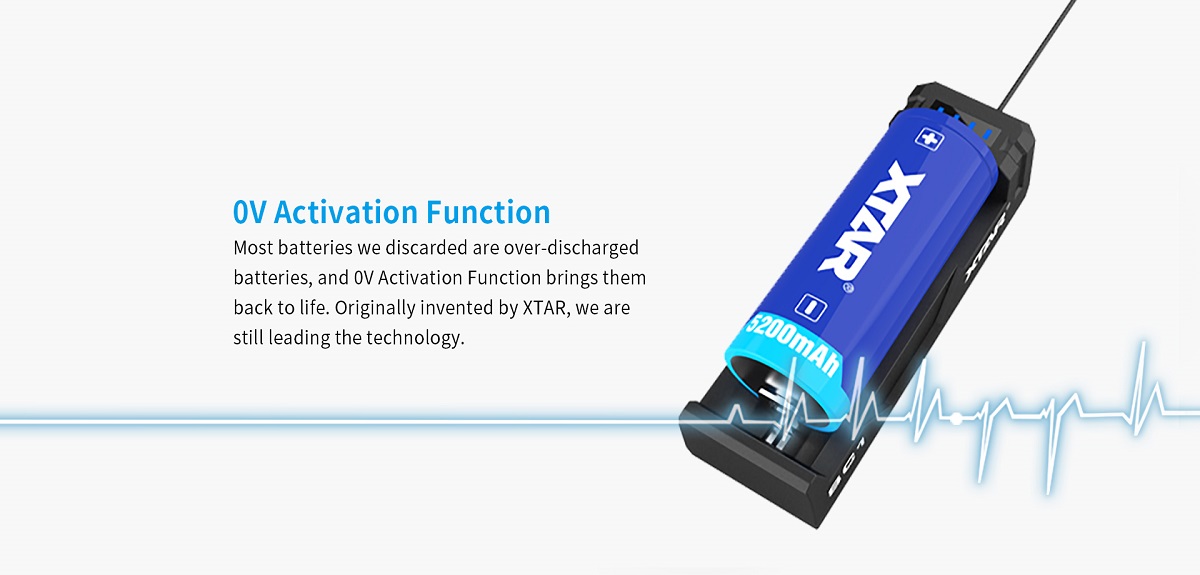 0V Activation Function

Most batteries we discarded are over-discharged batteries, and 0V Activation Function brings them back to life. Originally invented by XTAR, we are still leading the technology.

XTAR

5200mAh

XTAR